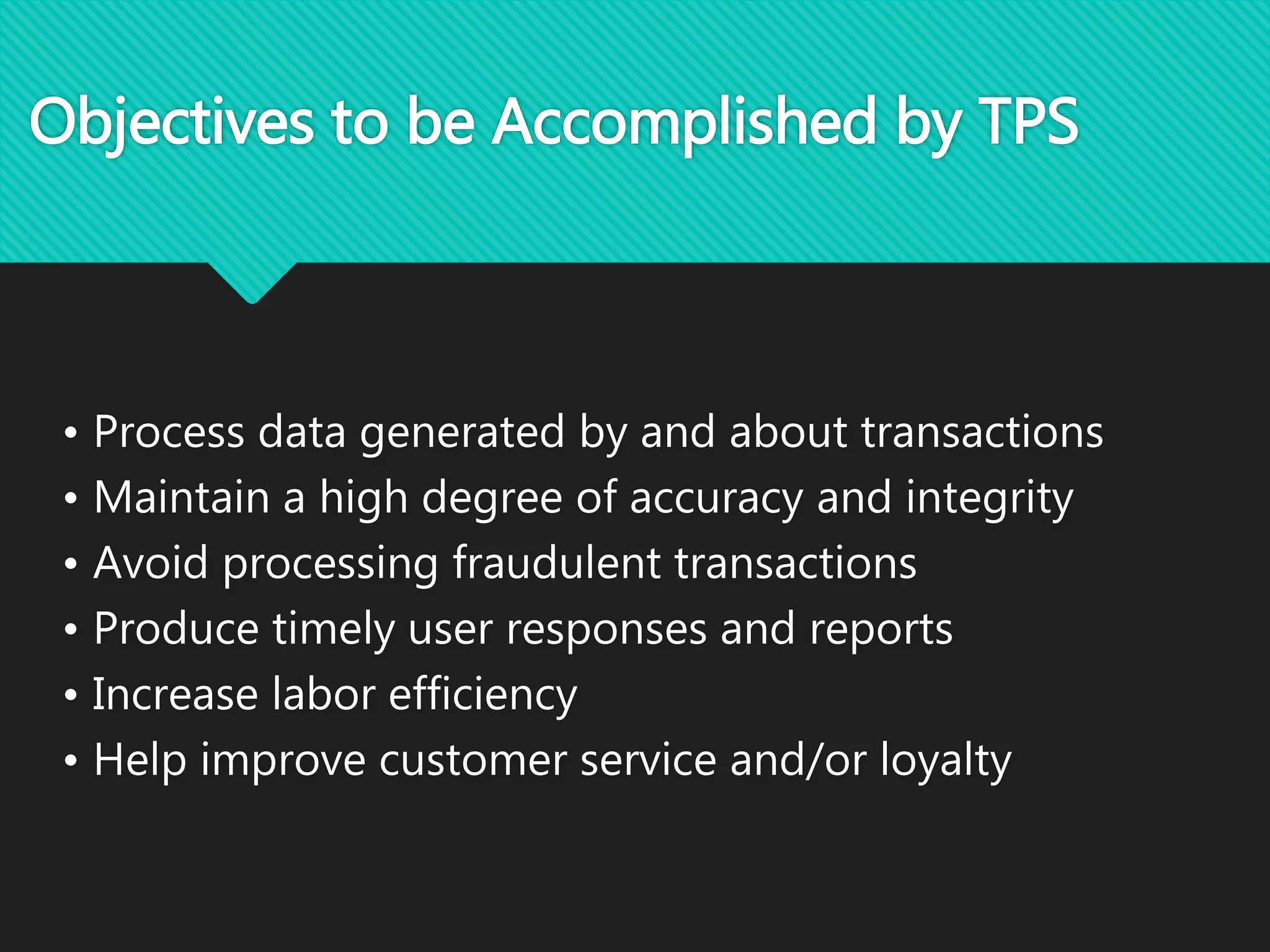 Objectives to be Accomplished by TPS

• Process data generated by and about transactions
• Maintain a high degree of accuracy and integrity
• Avoid processing fraudulent transactions
• Produce timely user responses and reports
• Increase labor efficiency
• Help improve customer service and/or loyalty